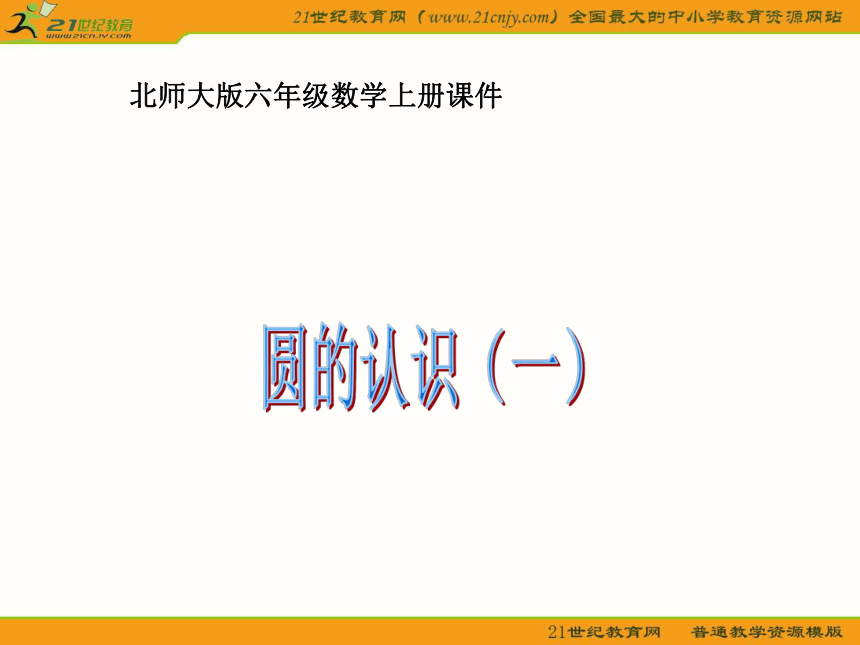 21世纪教育
www.21cnjy.com

21世纪教育网（www.21cnjy.com）全国最大的中小学教育资源网站

北师大版六年级数学上册课件

圆的认识（一）

21世纪教育网　普通教学资源模版